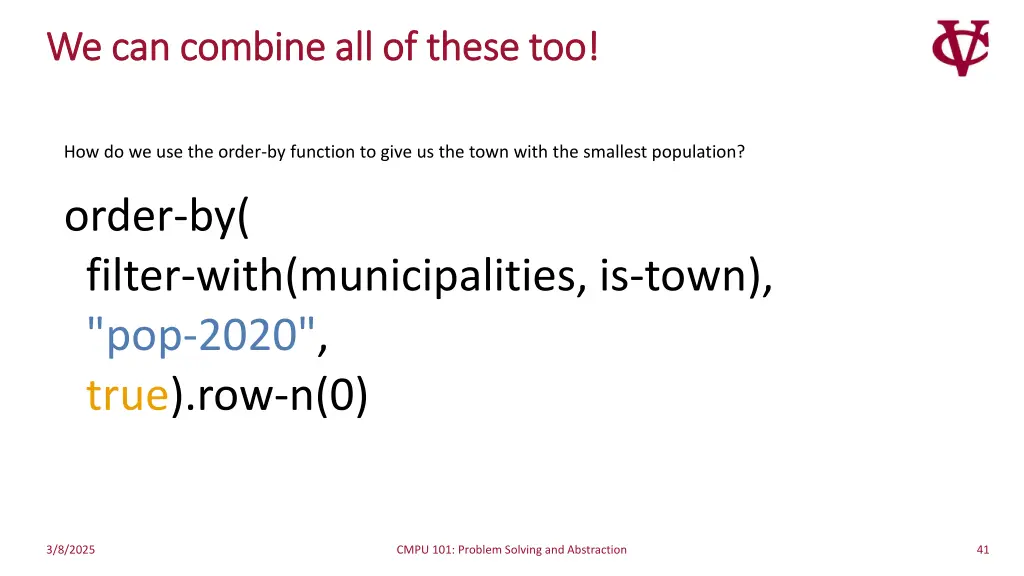 We can combine all of these too!

How do we use the order-by function to give us the town with the smallest population?

order-by(
filter-with(municipalities, is-town),
"pop-2020",
true).row-n(0)

3/8/2025

CMPU 101: Problem Solving and Abstraction

41